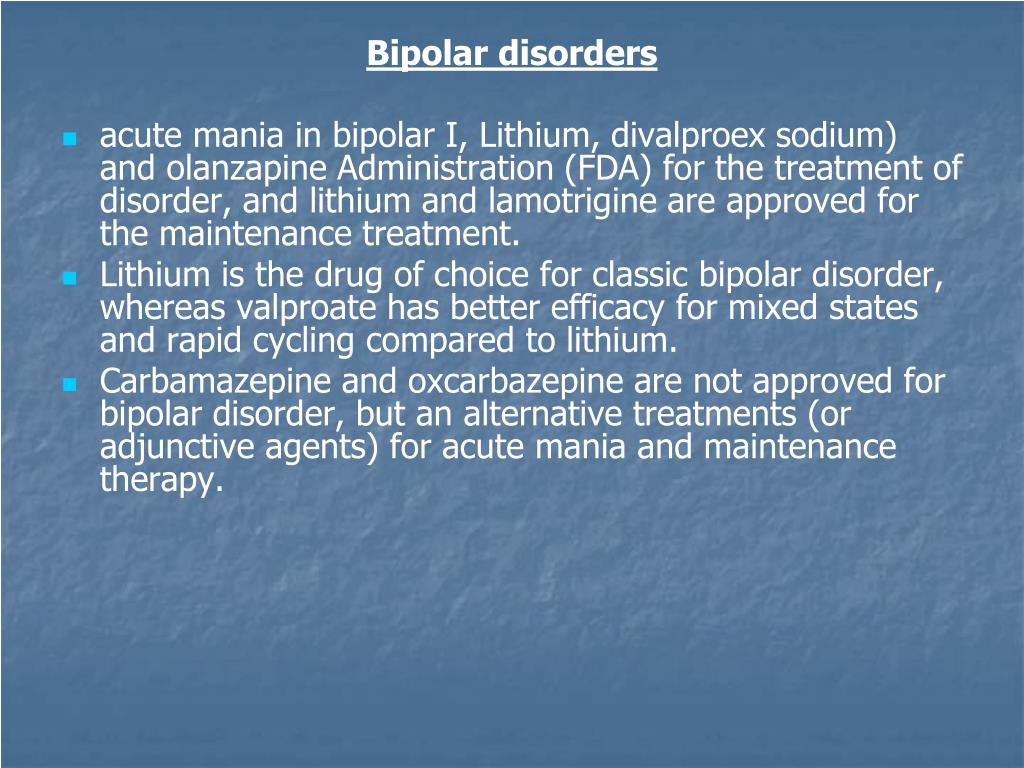 Bipolar disorders

- acute mania in bipolar I, Lithium, divalproex sodium) and olanzapine Administration (FDA) for the treatment of disorder, and lithium and lamotrigine are approved for the maintenance treatment.
- Lithium is the drug of choice for classic bipolar disorder, whereas valproate has better efficacy for mixed states and rapid cycling compared to lithium.
- Carbamazepine and oxcarbazepine are not approved for bipolar disorder, but an alternative treatments (or adjunctive agents) for acute mania and maintenance therapy.